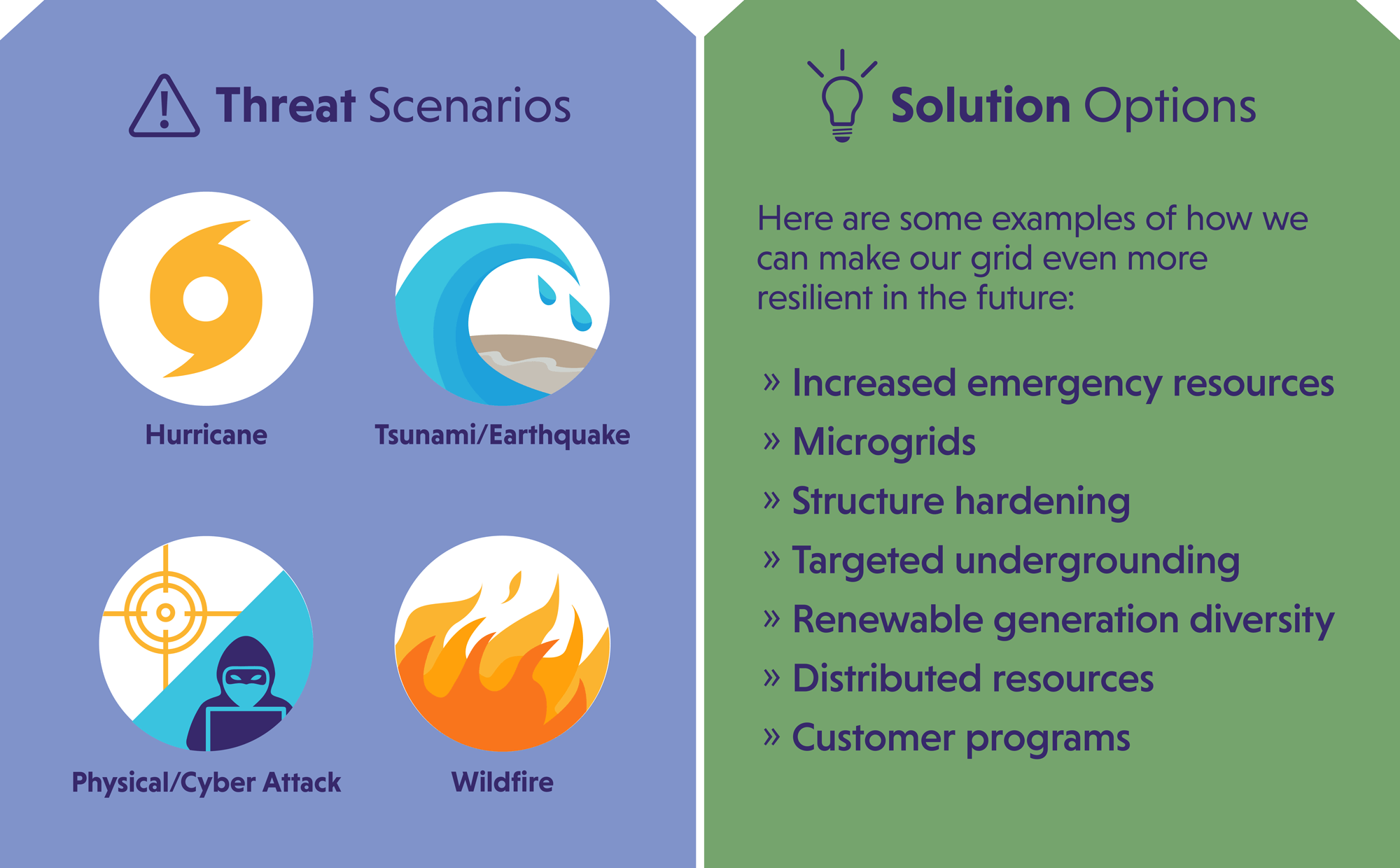 Threat Scenarios

Hurricane

Tsunami/Earthquake

Physical/Cyber Attack

Wildfire

Solution Options

Here are some examples of how we can make our grid even more resilient in the future:

» Increased emergency resources
» Microgrids
» Structure hardening
» Targeted undergrounding
» Renewable generation diversity
» Distributed resources
» Customer programs